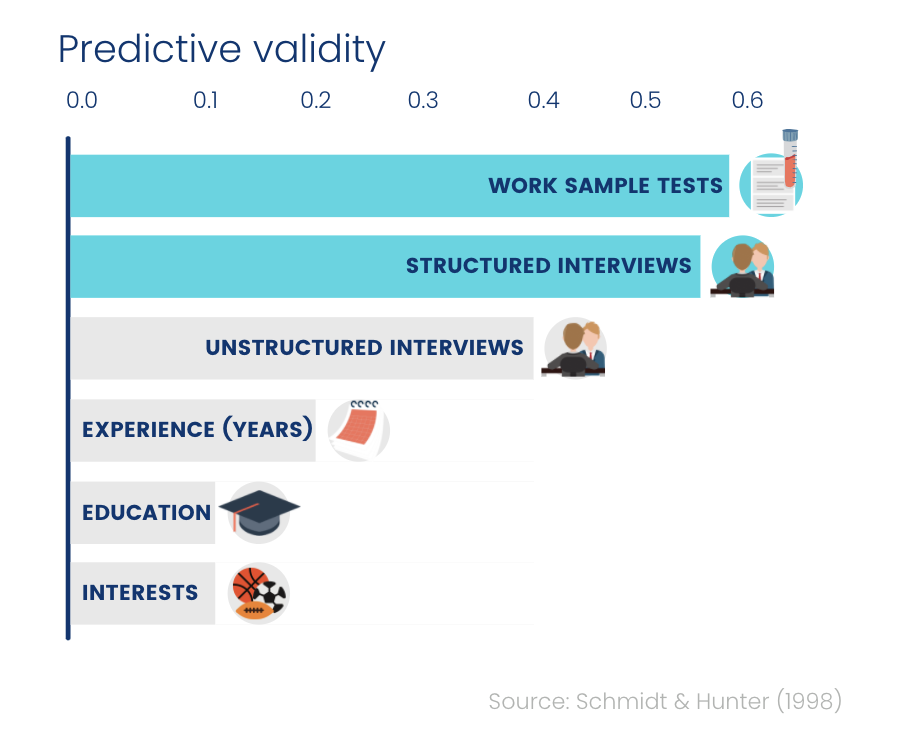 Predictive validity

0.0 0.1 0.2 0.3 0.4 0.5 0.6

WORK SAMPLE TESTS

STRUCTURED INTERVIEWS

UNSTRUCTURED INTERVIEWS

EXPERIENCE (YEARS)

EDUCATION

INTERESTS

Source: Schmidt & Hunter (1998)